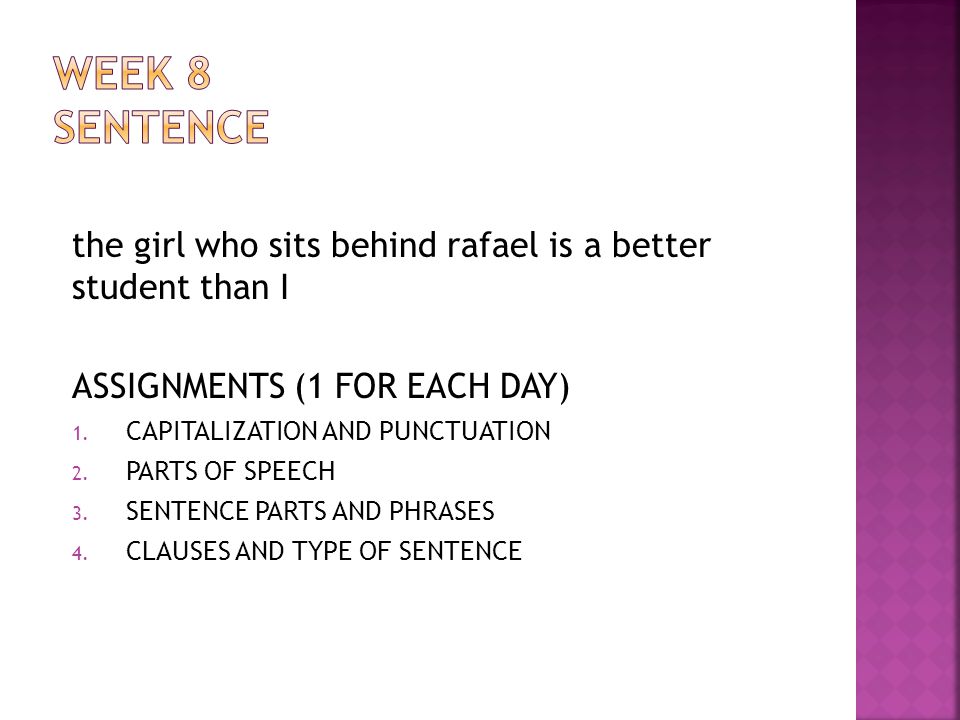 WEEK 8
SENTENCE

the girl who sits behind rafael is a better student than I

ASSIGNMENTS (1 FOR EACH DAY)
1. CAPITALIZATION AND PUNCTUATION
2. PARTS OF SPEECH
3. SENTENCE PARTS AND PHRASES
4. CLAUSES AND TYPE OF SENTENCE